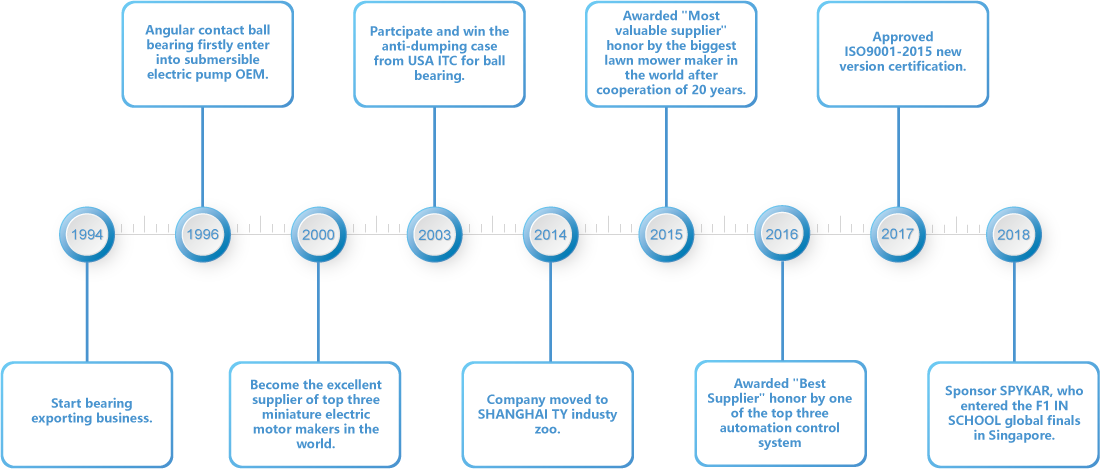 Angular contact ball bearing firstly enter into submersible electric pump OEM.

Partcipate and win the anti-dumping case from USA ITC for ball bearing.

Awarded "Most valuable supplier" honor by the biggest lawn mower maker in the world after cooperation of 20 years.

Approved ISO9001-2015 new version certification.

1994

1996

2000

2003

2014

2015

2016

2017

2018

Start bearing exporting business.

Become the excellent supplier of top three miniature electric motor makers in the world.

Company moved to SHANGHAI TY industy zoo.

Awarded "Best Supplier" honor by one of the top three automation control system

Sponsor SPYKAR, who entered the F1 IN SCHOOL global finals in Singapore.